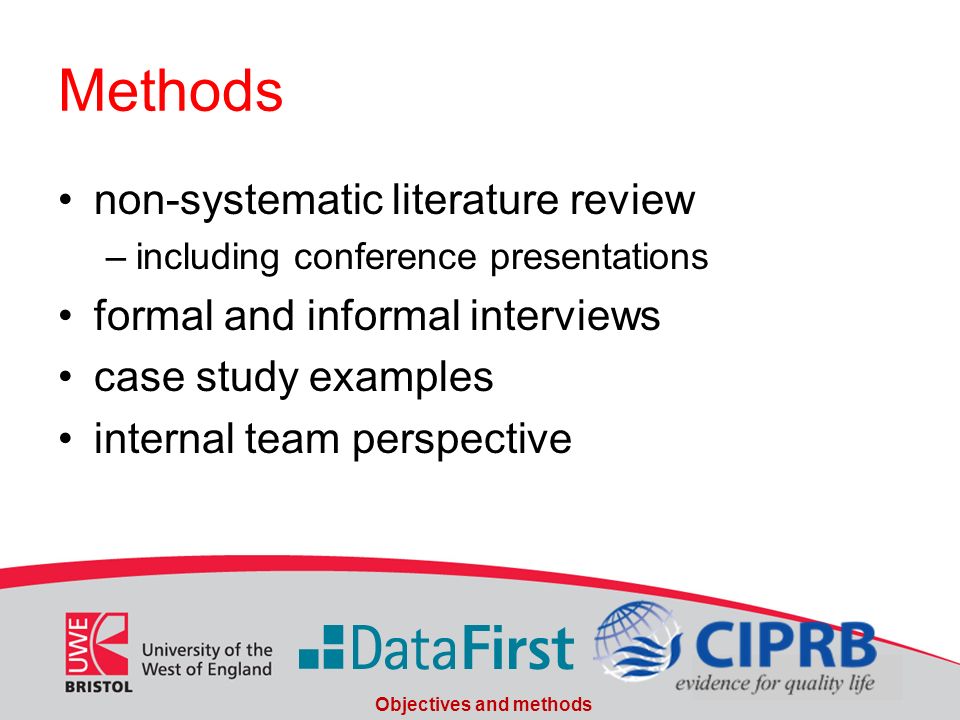 Methods

• non-systematic literature review
– including conference presentations
• formal and informal interviews
• case study examples
• internal team perspective

UWE BRISTOL University of the West of England

DataFirst

CIPRB evidence for quality life

Objectives and methods